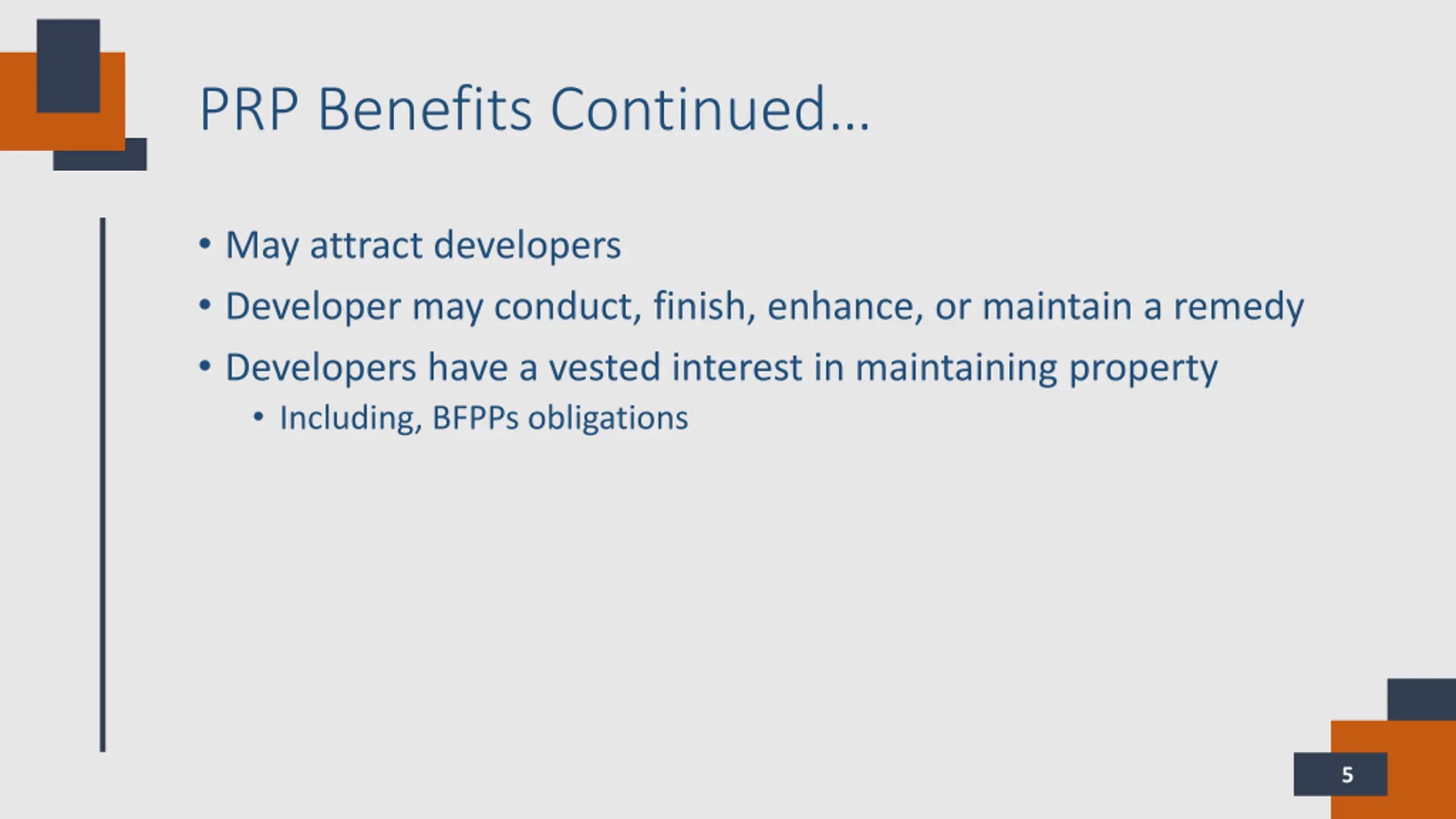 PRP Benefits Continued…

• May attract developers
• Developer may conduct, finish, enhance, or maintain a remedy
• Developers have a vested interest in maintaining property
 • Including, BFPPs obligations

5